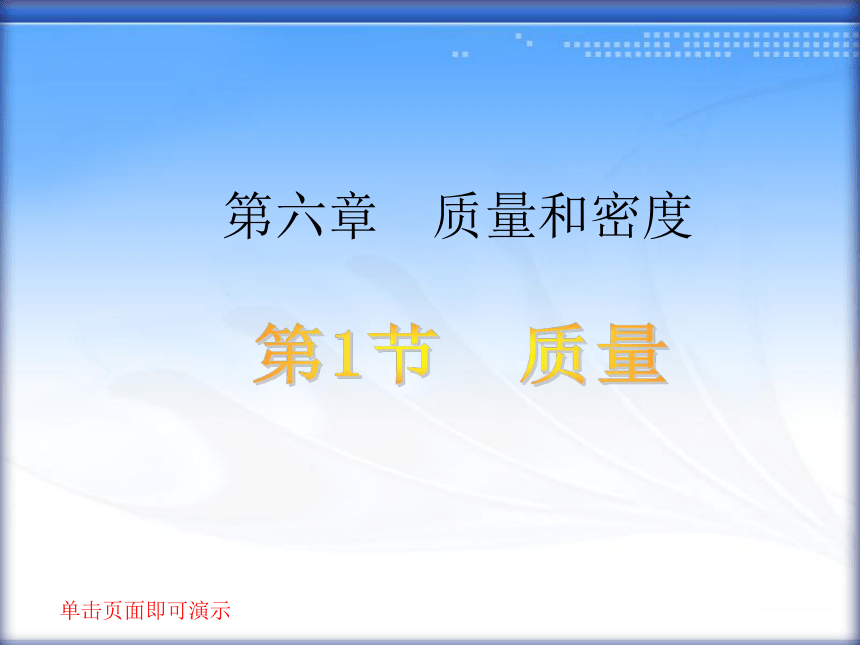 第六章　质量和密度

第1节　质量

单击页面即可演示